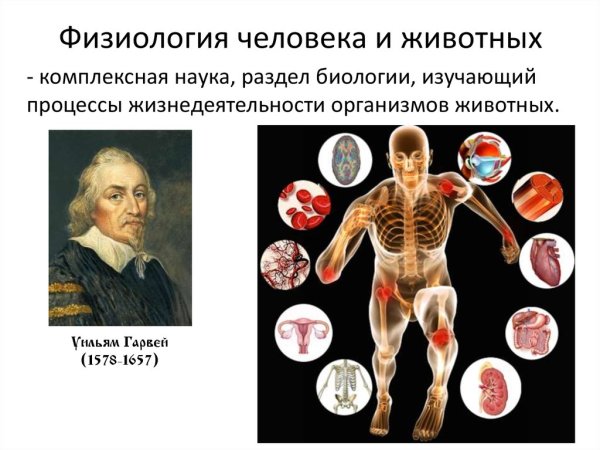 Физиология человека и животных

- комплексная наука, раздел биологии, изучающий процессы жизнедеятельности организмов животных.

Уильям Гарвей
(1578-1657)